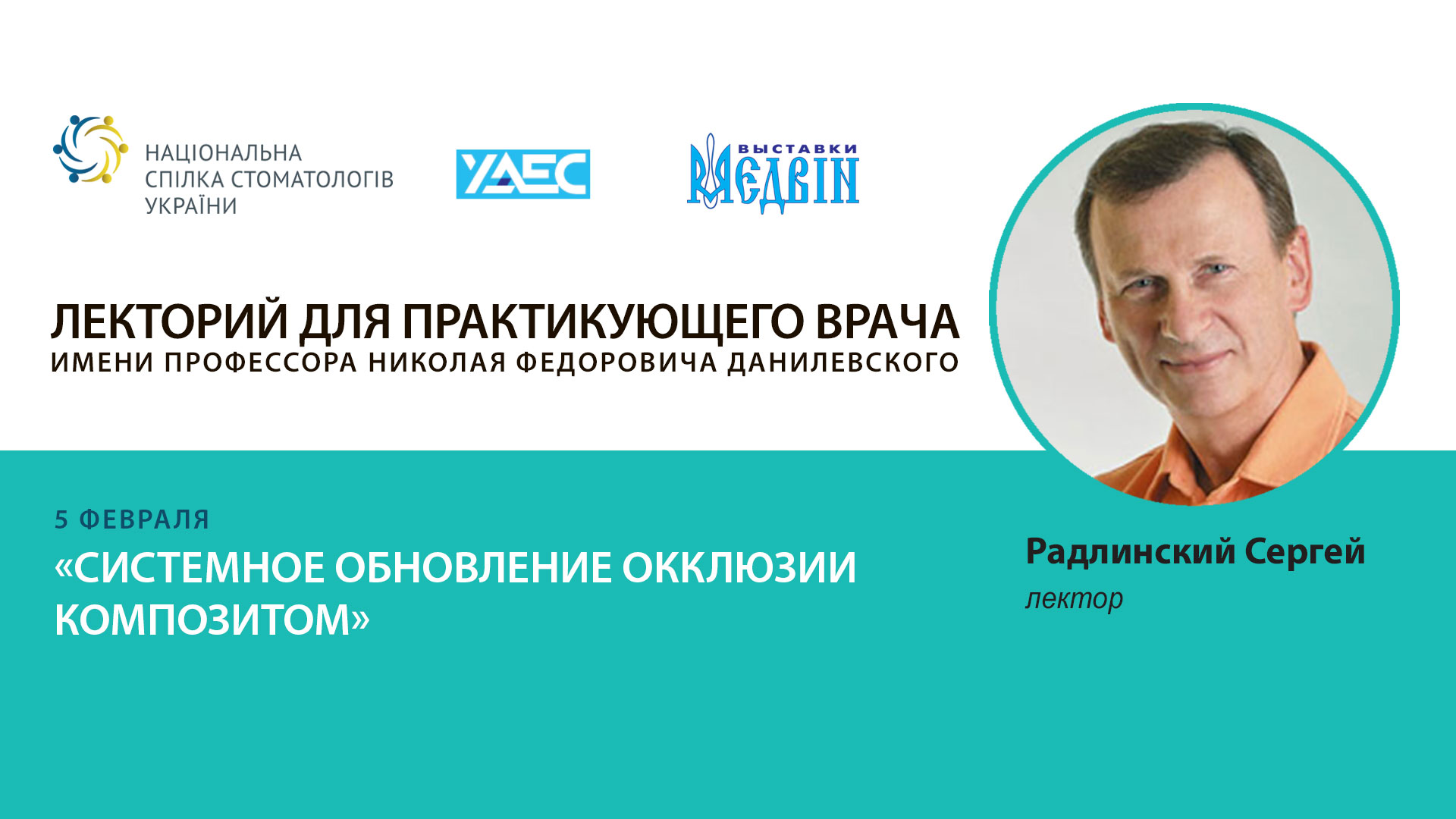 НАЦІОНАЛЬНА
СПІЛКА СТОМАТОЛОГІВ
УКРАЇНИ

УАЕС

ВЫСТАВКИ
МЕДВІН

ЛЕКТОРИЙ ДЛЯ ПРАКТИКУЮЩЕГО ВРАЧА
ИМЕНИ ПРОФЕССОРА НИКОЛАЯ ФЕДОРОВИЧА ДАНИЛЕВСКОГО

5 ФЕВРАЛЯ
«СИСТЕМНОЕ ОБНОВЛЕНИЕ ОККЛЮЗИИ КОМПОЗИТОМ»

Радлинский Сергей
лектор